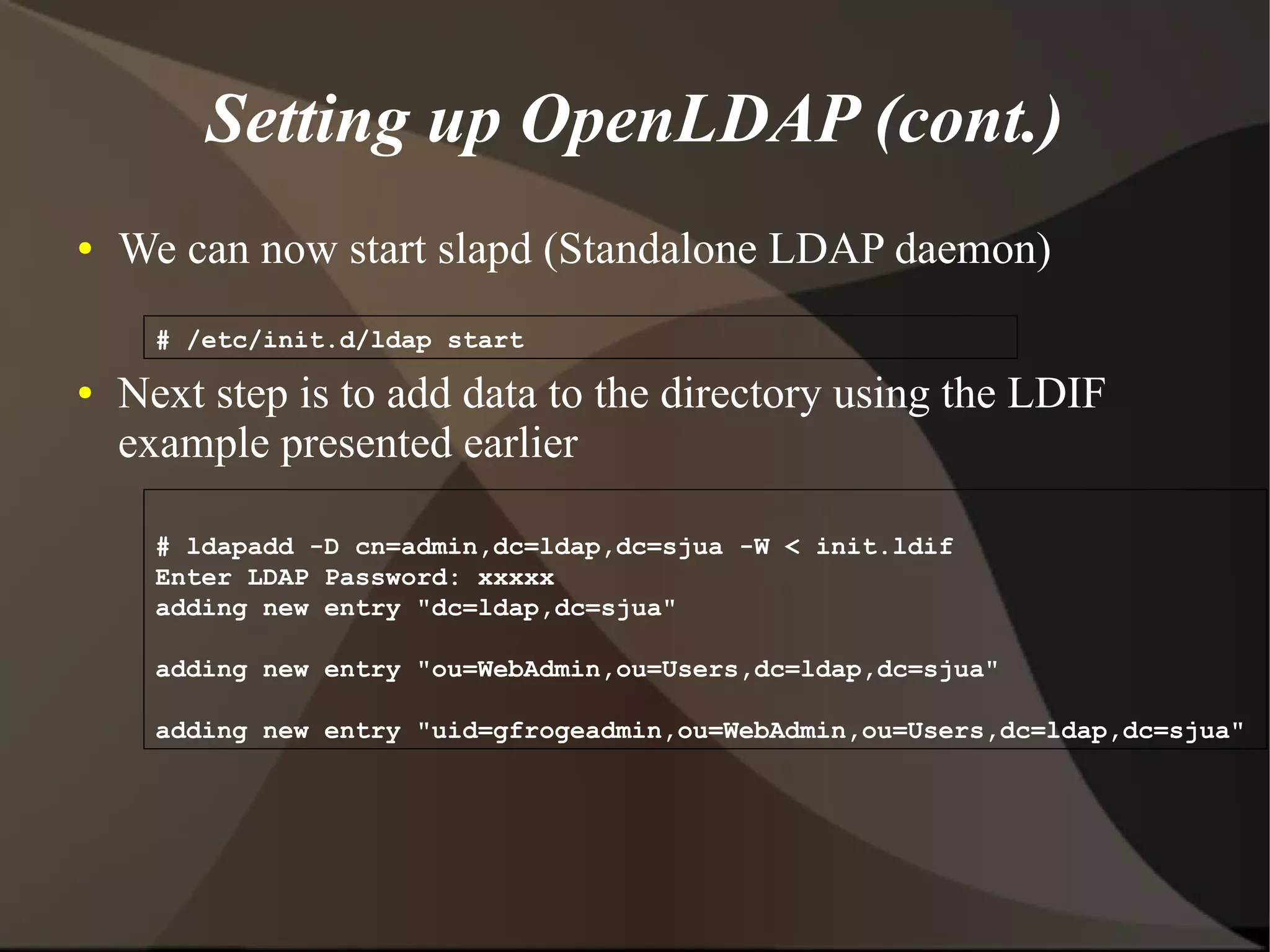 Setting up OpenLDAP (cont.)

• We can now start slapd (Standalone LDAP daemon)

# /etc/init.d/ldap start

• Next step is to add data to the directory using the LDIF example presented earlier

# ldapadd -D cn=admin,dc=ldap,dc=sjua -W < init.ldif
Enter LDAP Password: xxxxx
adding new entry "dc=ldap,dc=sjua"

adding new entry "ou=WebAdmin,ou=Users,dc=ldap,dc=sjua"

adding new entry "uid=gfrogeadmin,ou=WebAdmin,ou=Users,dc=ldap,dc=sjua"